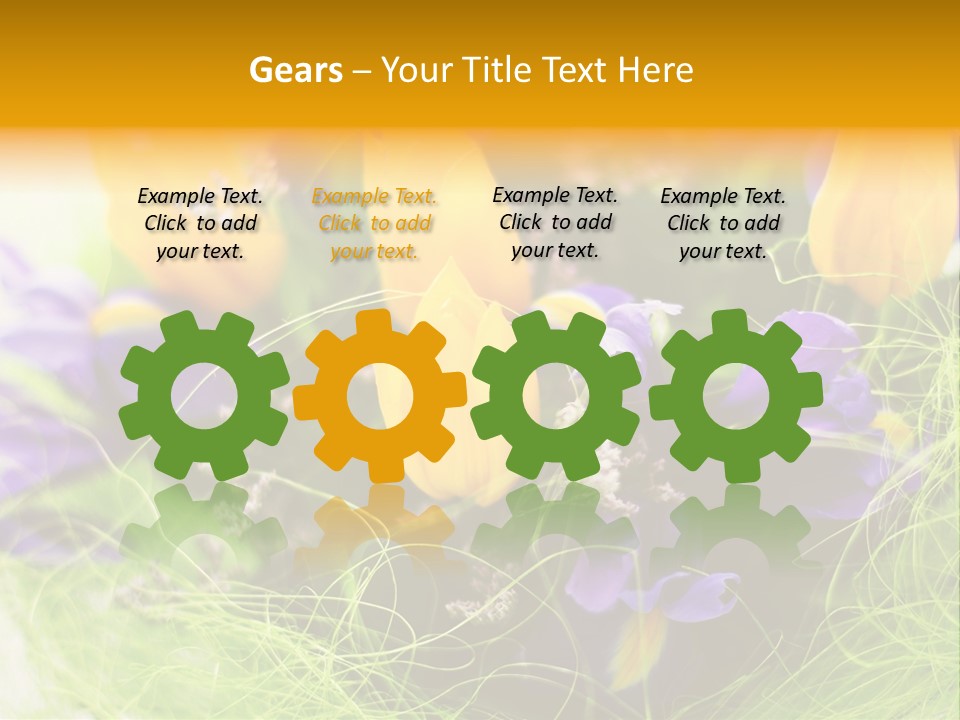 Gears – Your Title Text Here

Example Text. Click to add your text.

Example Text. Click to add your text.

Example Text. Click to add your text.

Example Text. Click to add your text.